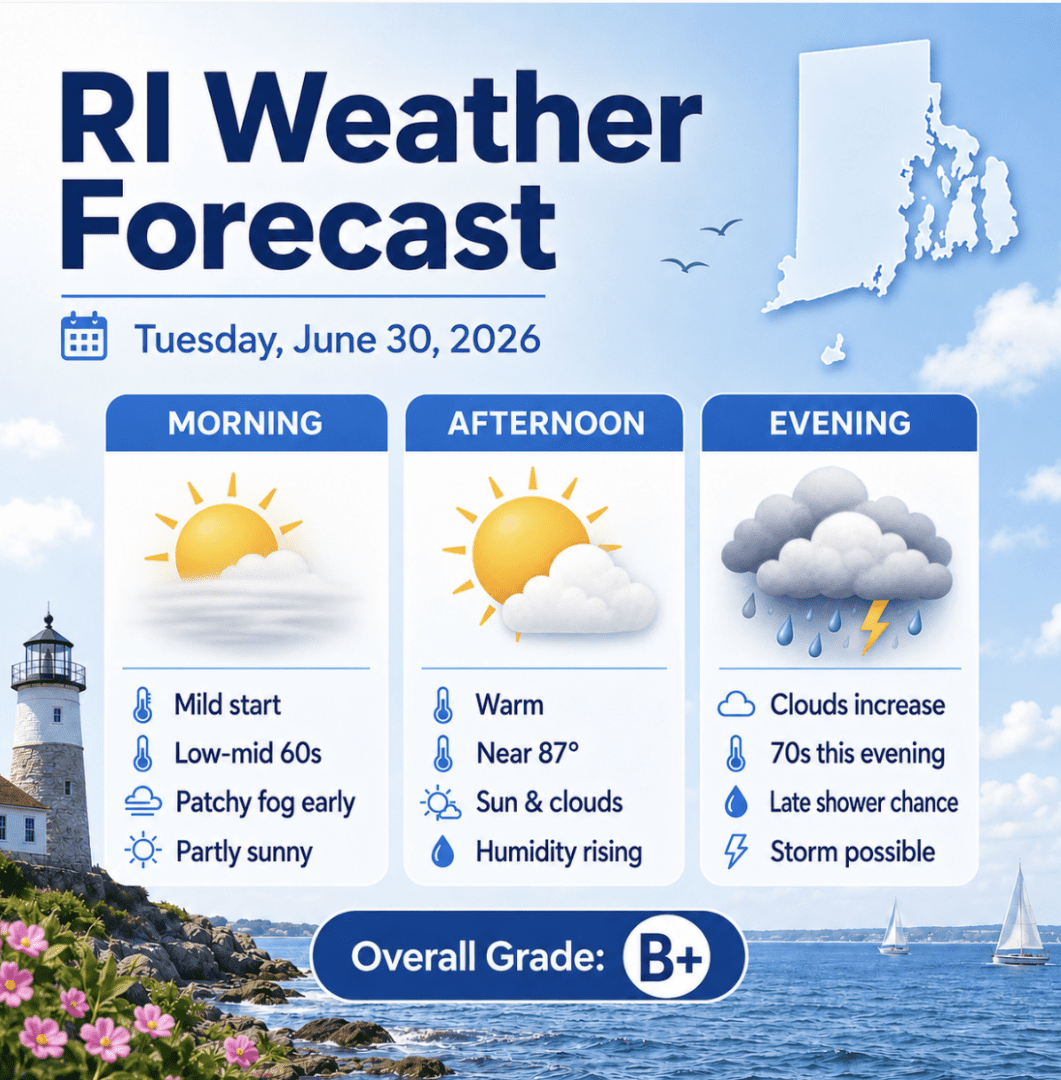 RI Weather Forecast

Tuesday, June 30, 2026

MORNING

Mild start
Low-mid 60s
Patchy fog early
Partly sunny

AFTERNOON

Warm
Near 87°
Sun & clouds
Humidity rising

EVENING

Clouds increase
70s this evening
Late shower chance
Storm possible

Overall Grade: B+